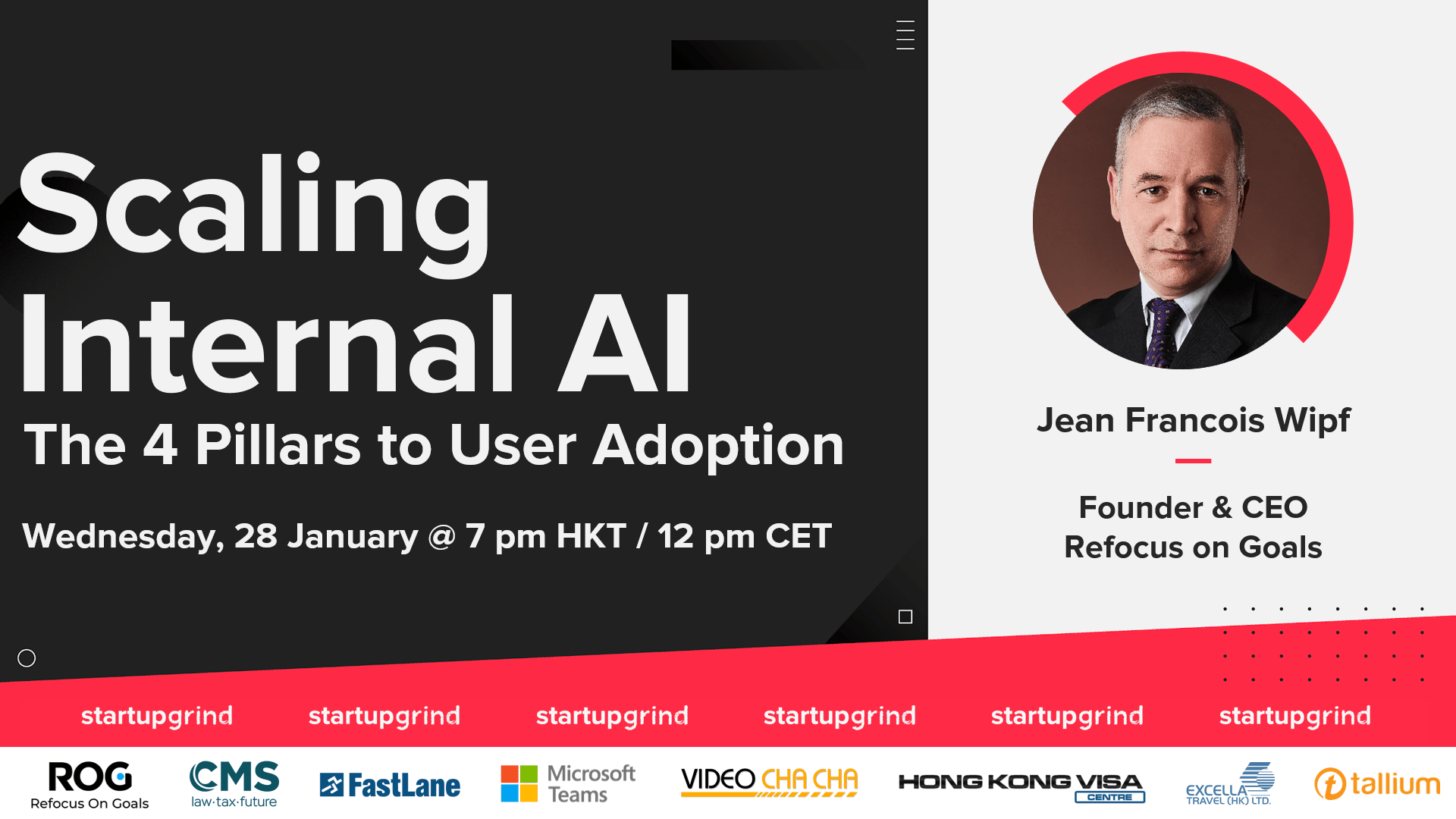 Scaling Internal AI

The 4 Pillars to User Adoption

Wednesday, 28 January @ 7 pm HKT / 12 pm CET

Jean Francois Wipf

Founder & CEO
Refocus on Goals

startupgrind startupgrind startupgrind startupgrind startupgrind startupgrind

ROG Refocus On Goals

CMS law·tax·future

FastLane

Microsoft Teams

VIDEO CHA CHA

HONG KONG VISA CENTRE

EXCELLA TRAVEL (HK) LTD.

tallium